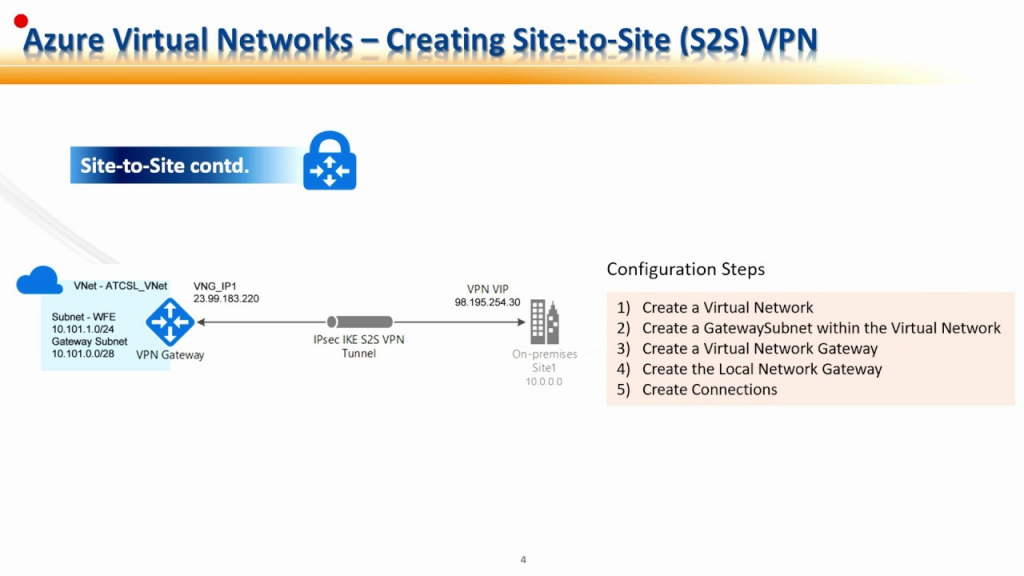 Azure Virtual Networks – Creating Site-to-Site (S2S) VPN

Site-to-Site contd.

VNet - ATCSL_VNet

Subnet - WFE
10.101.1.0/24
Gateway Subnet
10.101.0.0/28

VPN Gateway

VNG_IP1
23.99.183.220

IPsec IKE S2S VPN
Tunnel

VPN VIP
98.195.254.30

On-premises
Site1
10.0.0.0

Configuration Steps

1) Create a Virtual Network
2) Create a GatewaySubnet within the Virtual Network
3) Create a Virtual Network Gateway
4) Create the Local Network Gateway
5) Create Connections

4